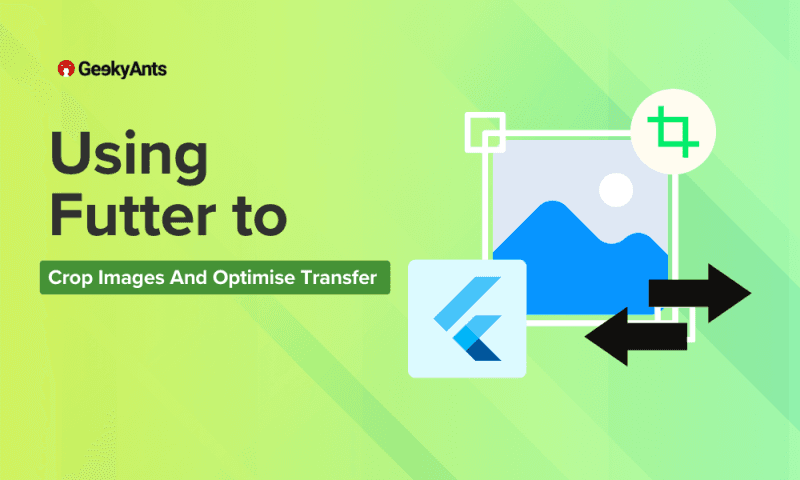 GeekyAnts

Using Futter to

Crop Images And Optimise Transfer